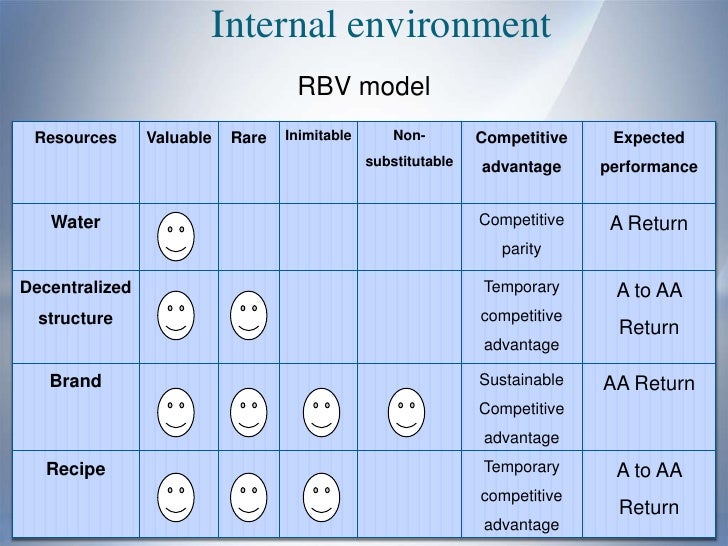 Internal environment

RBV model

| Resources | Valuable | Rare | Inimitable | Non-substitutable | Competitive advantage | Expected performance |
|---|---|---|---|---|---|---|
| Water | | | | | Competitive parity | A Return |
| Decentralized structure | | | | | Temporary competitive advantage | A to AA Return |
| Brand | | | | | Sustainable Competitive advantage | AA Return |
| Recipe | | | | | Temporary competitive advantage | A to AA Return |